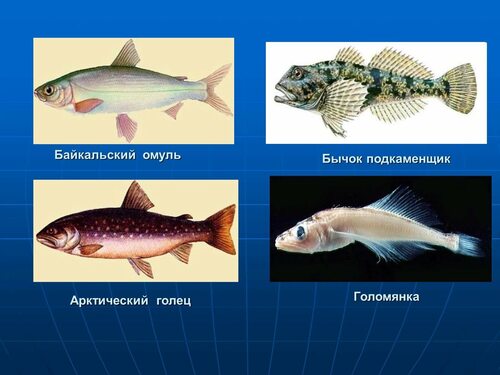 Байкальский омуль

Бычок подкаменщик

Арктический голец

Голомянка